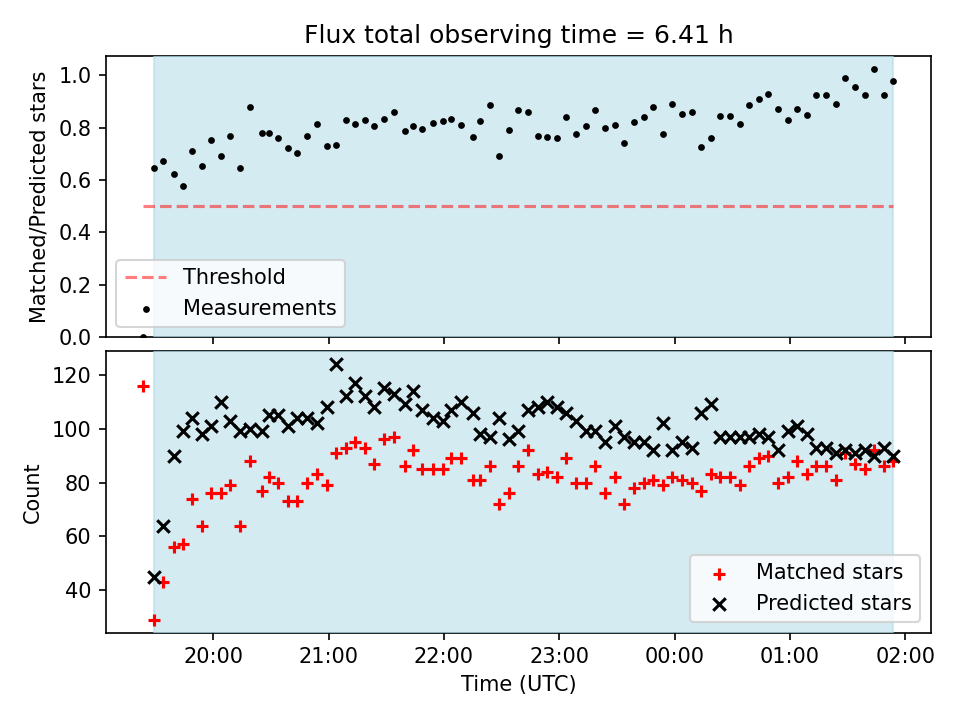 Flux total observing time = 6.41 h

Matched/Predicted stars

1.0
0.8
0.6
0.4
0.2
0.0

Threshold
Measurements

Count

120
100
80
60
40

Matched stars
Predicted stars

20:00 21:00 22:00 23:00 00:00 01:00 02:00

Time (UTC)